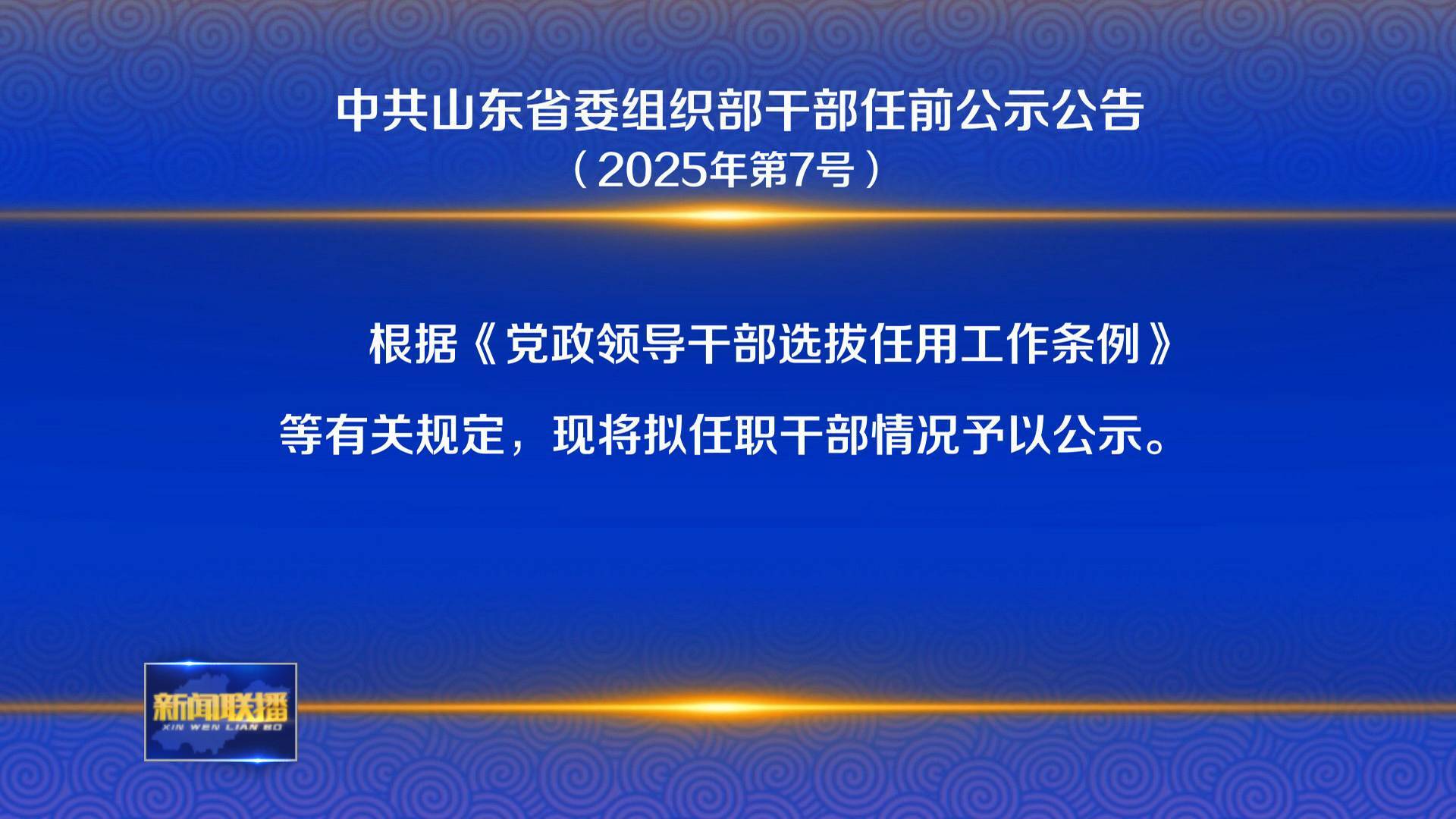 中共山东省委组织部干部任前公示公告
（2025年第7号）

根据《党政领导干部选拔任用工作条例》等有关规定，现将拟任职干部情况予以公示。

新闻联播
XIN WEN LIAN BO